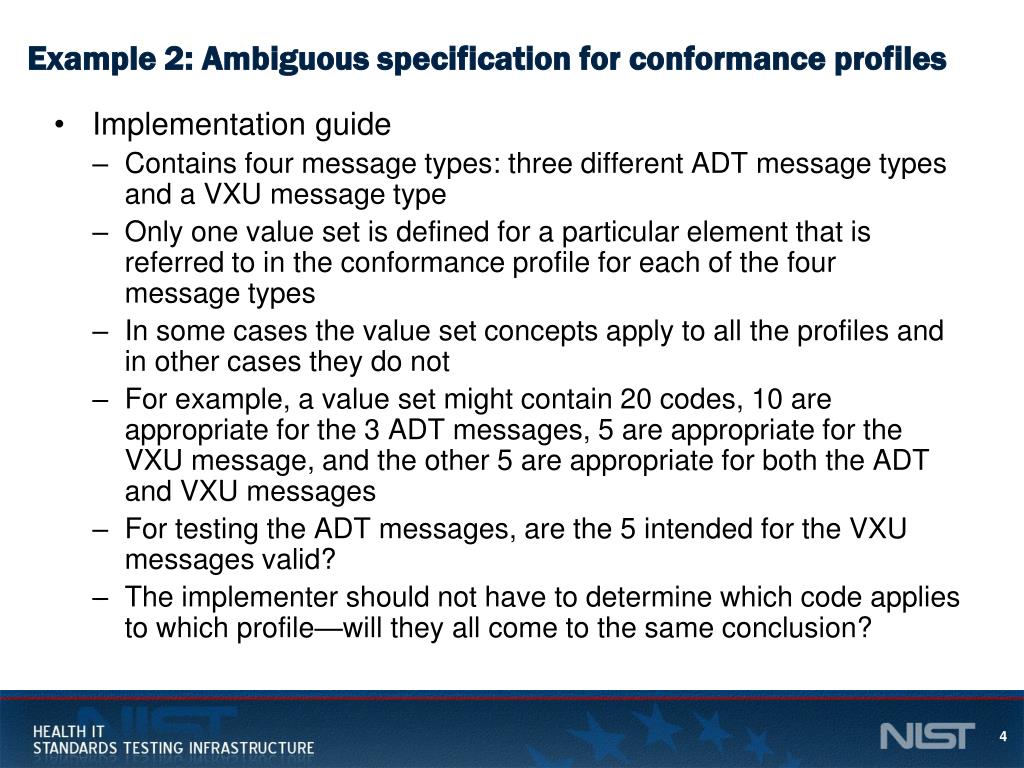 Example 2: Ambiguous specification for conformance profiles

• Implementation guide
  – Contains four message types: three different ADT message types and a VXU message type
  – Only one value set is defined for a particular element that is referred to in the conformance profile for each of the four message types
  – In some cases the value set concepts apply to all the profiles and in other cases they do not
  – For example, a value set might contain 20 codes, 10 are appropriate for the 3 ADT messages, 5 are appropriate for the VXU message, and the other 5 are appropriate for both the ADT and VXU messages
  – For testing the ADT messages, are the 5 intended for the VXU messages valid?
  – The implementer should not have to determine which code applies to which profile—will they all come to the same conclusion?

HEALTH IT
STANDARDS TESTING INFRASTRUCTURE

NIST

4